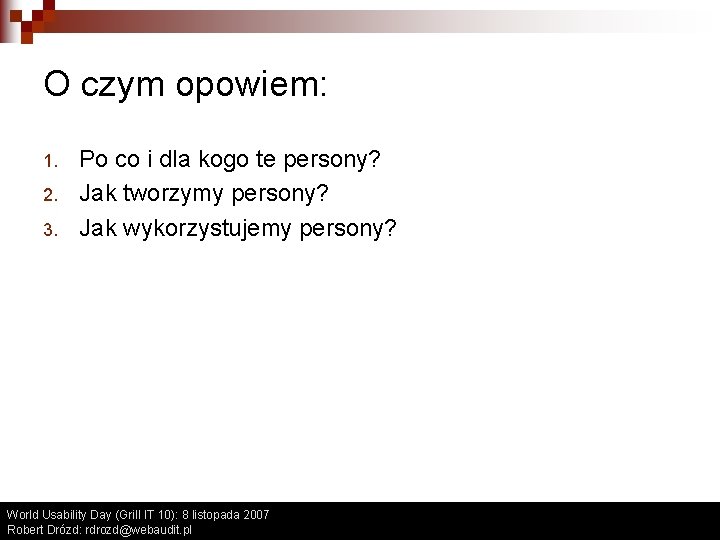 O czym opowiem:

1. Po co i dla kogo te persony?
2. Jak tworzymy persony?
3. Jak wykorzystujemy persony?

World Usability Day (Grill IT 10): 8 listopada 2007
Robert Drózd: rdrozd@webaudit.pl